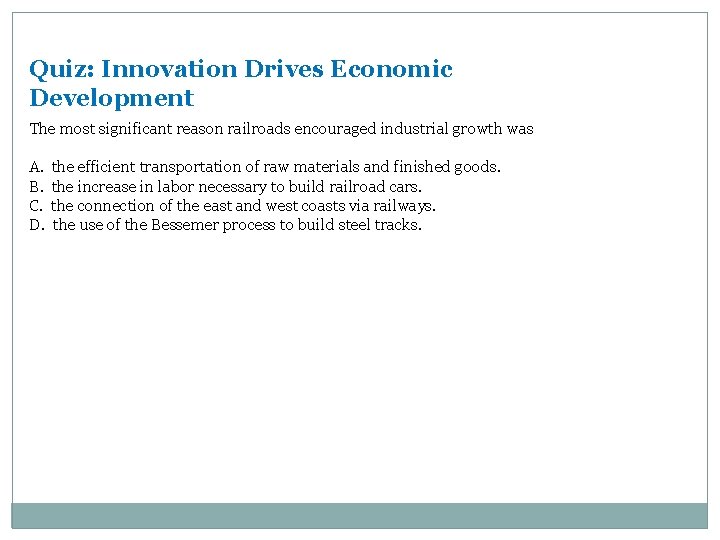 Quiz: Innovation Drives Economic Development

The most significant reason railroads encouraged industrial growth was

A. the efficient transportation of raw materials and finished goods.
B. the increase in labor necessary to build railroad cars.
C. the connection of the east and west coasts via railways.
D. the use of the Bessemer process to build steel tracks.